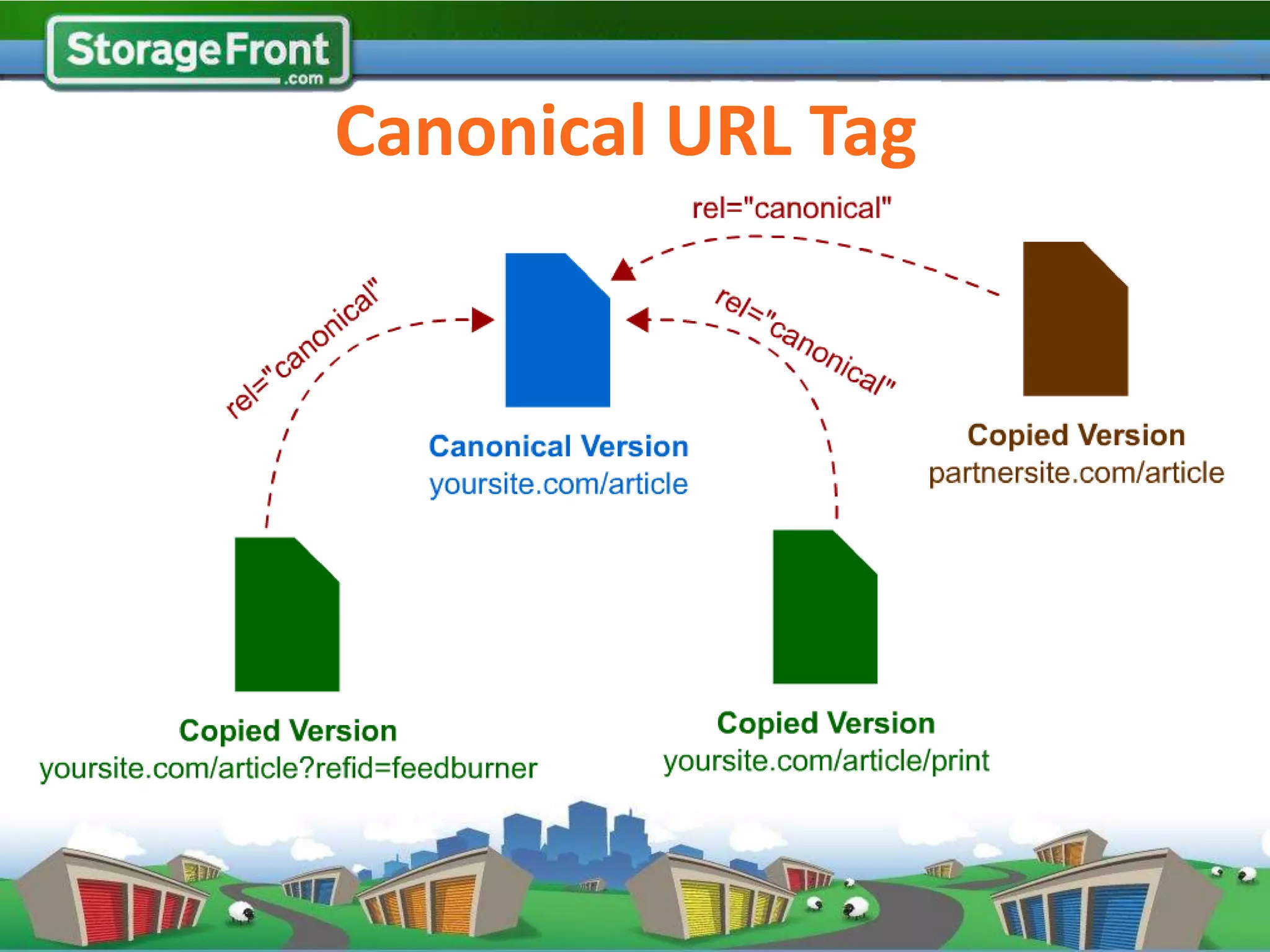 StorageFront
.com

Canonical URL Tag

rel="canonical"

rel="canonical"

rel="canonical"

Canonical Version
yoursite.com/article

Copied Version
partnersite.com/article

Copied Version
yoursite.com/article?refid=feedburner

Copied Version
yoursite.com/article/print